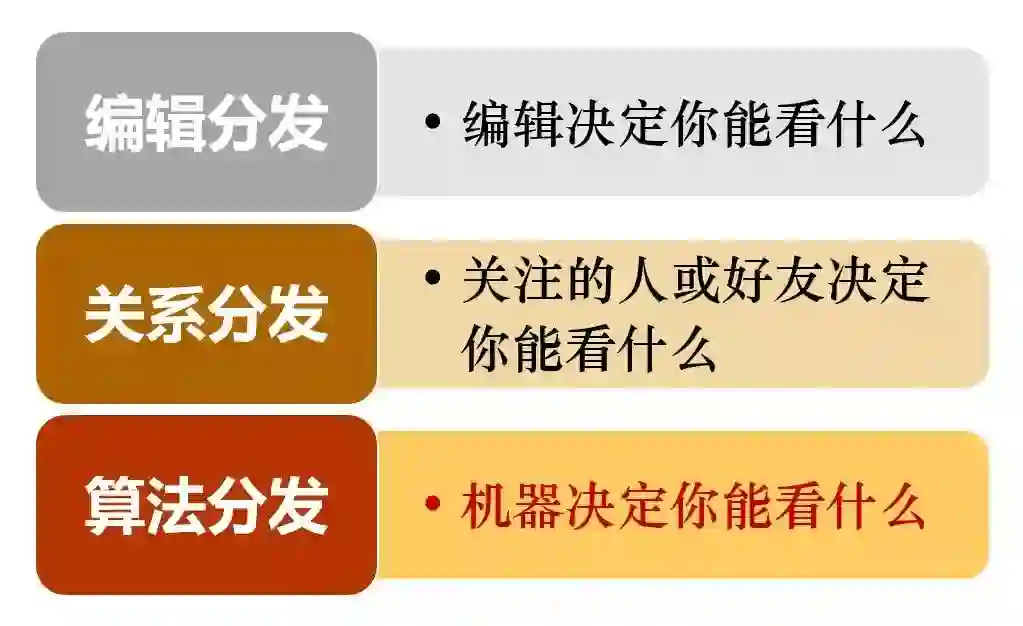 编辑分发

• 编辑决定你能看什么

关系分发

• 关注的人或好友决定你能看什么

算法分发

• 机器决定你能看什么